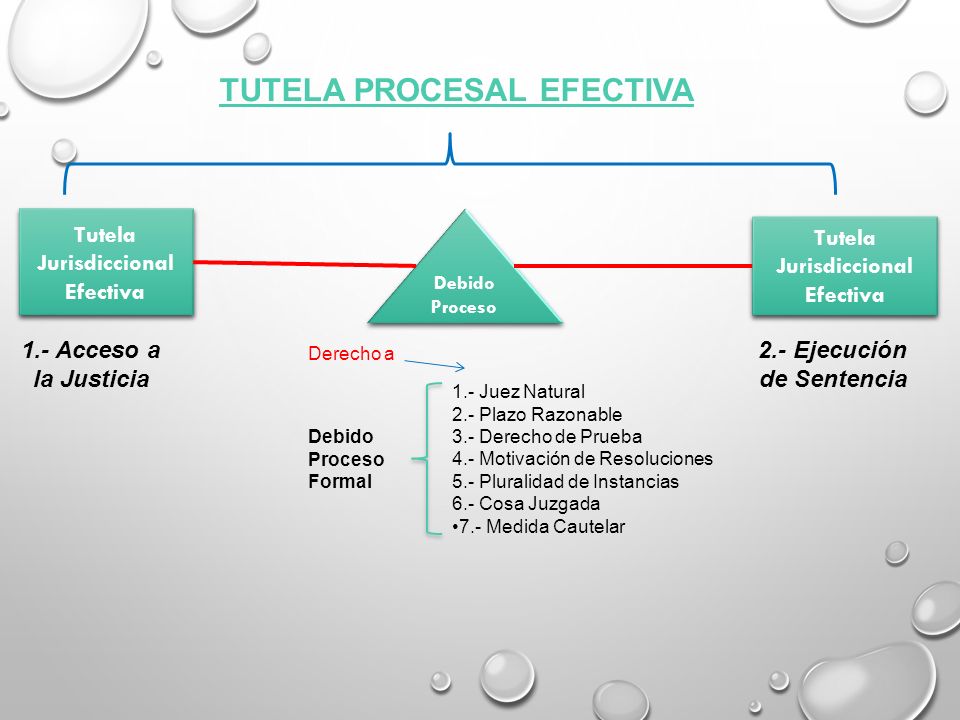 TUTELA PROCESAL EFECTIVA

Tutela Jurisdiccional Efectiva

Debido Proceso

Tutela Jurisdiccional Efectiva

1.- Acceso a la Justicia

Derecho a

2.- Ejecución de Sentencia

Debido Proceso Formal

1.- Juez Natural
2.- Plazo Razonable
3.- Derecho de Prueba
4.- Motivación de Resoluciones
5.- Pluralidad de Instancias
6.- Cosa Juzgada
•7.- Medida Cautelar